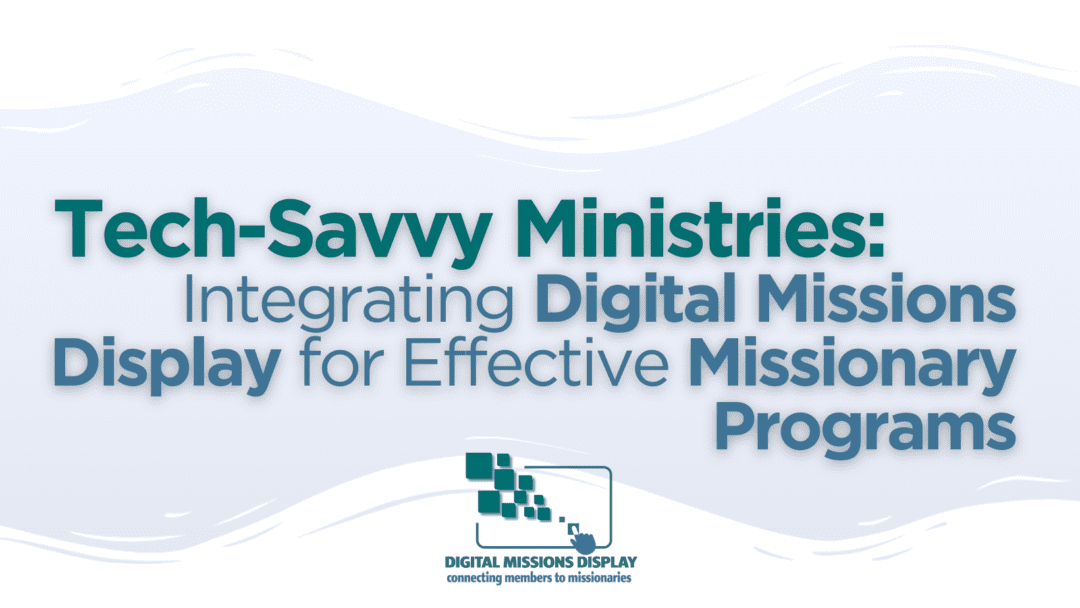 Tech-Savvy Ministries: Integrating Digital Missions Display for Effective Missionary Programs

DIGITAL MISSIONS DISPLAY
connecting members to missionaries